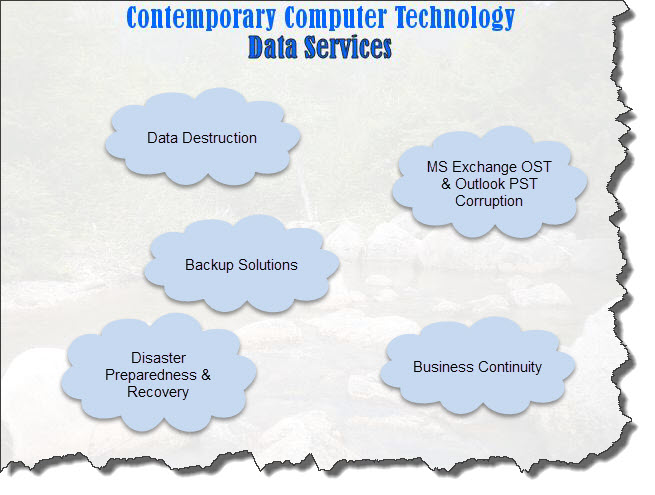 Contemporary Computer Technology
Data Services

Data Destruction

MS Exchange OST & Outlook PST Corruption

Backup Solutions

Disaster Preparedness & Recovery

Business Continuity